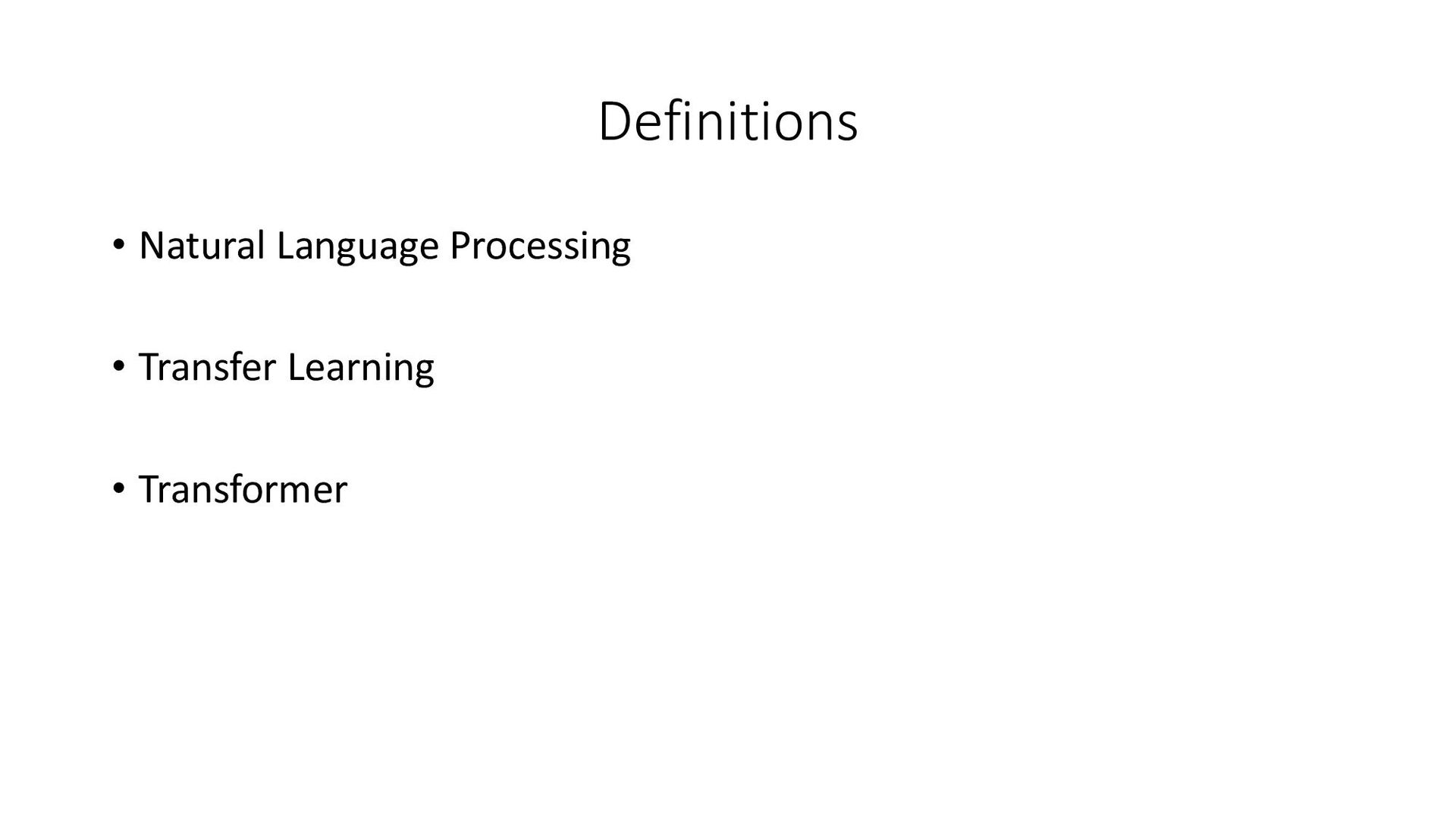 Definitions

• Natural Language Processing

• Transfer Learning

• Transformer